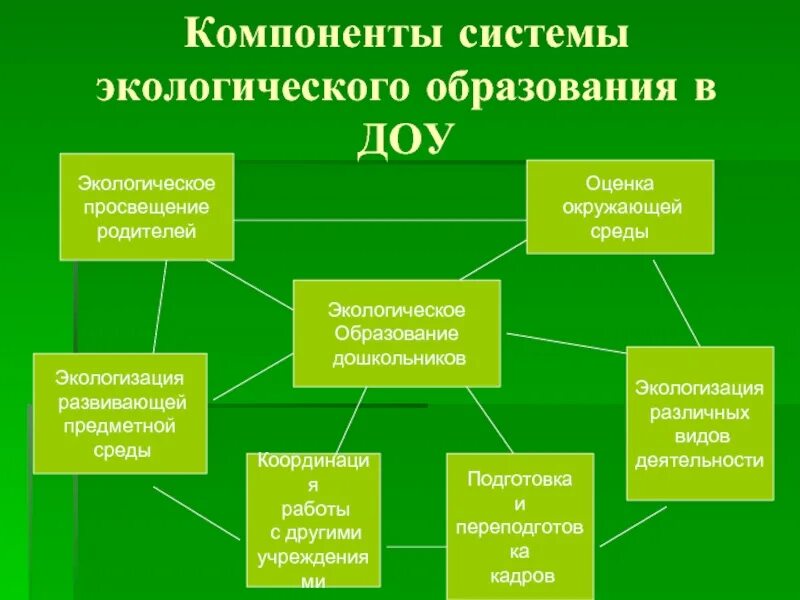 Компоненты системы экологического образования в ДОУ

Экологическое просвещение родителей

Оценка окружающей среды

Экологическое Образование дошкольников

Экологизация развивающей предметной среды

Экологизация различных видов деятельности

Координация работы с другими учреждениями

Подготовка и переподготовка кадров